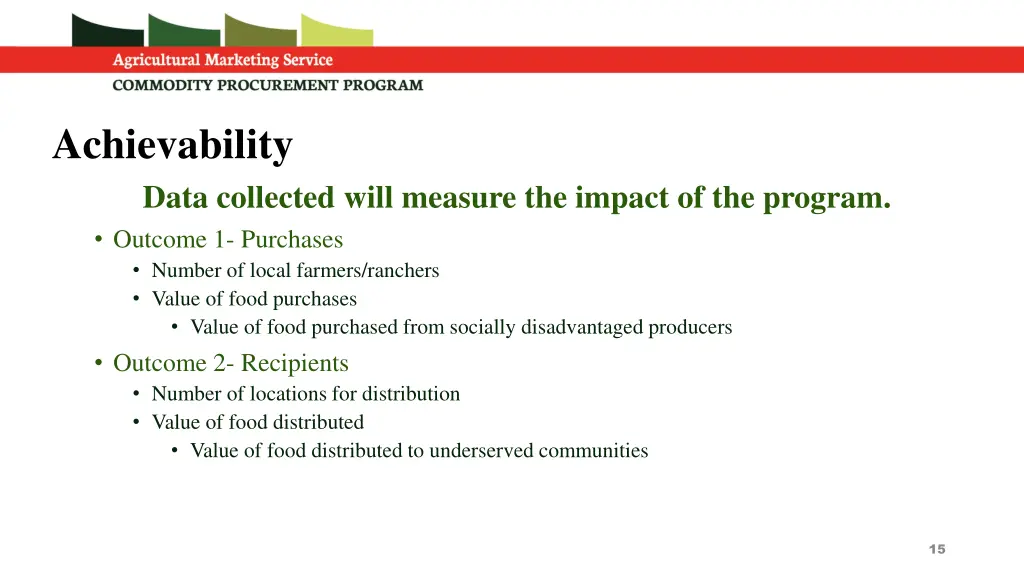 Agricultural Marketing Service
COMMODITY PROCUREMENT PROGRAM

Achievability

Data collected will measure the impact of the program.

• Outcome 1- Purchases
  • Number of local farmers/ranchers
  • Value of food purchases
    • Value of food purchased from socially disadvantaged producers
• Outcome 2- Recipients
  • Number of locations for distribution
  • Value of food distributed
    • Value of food distributed to underserved communities

15